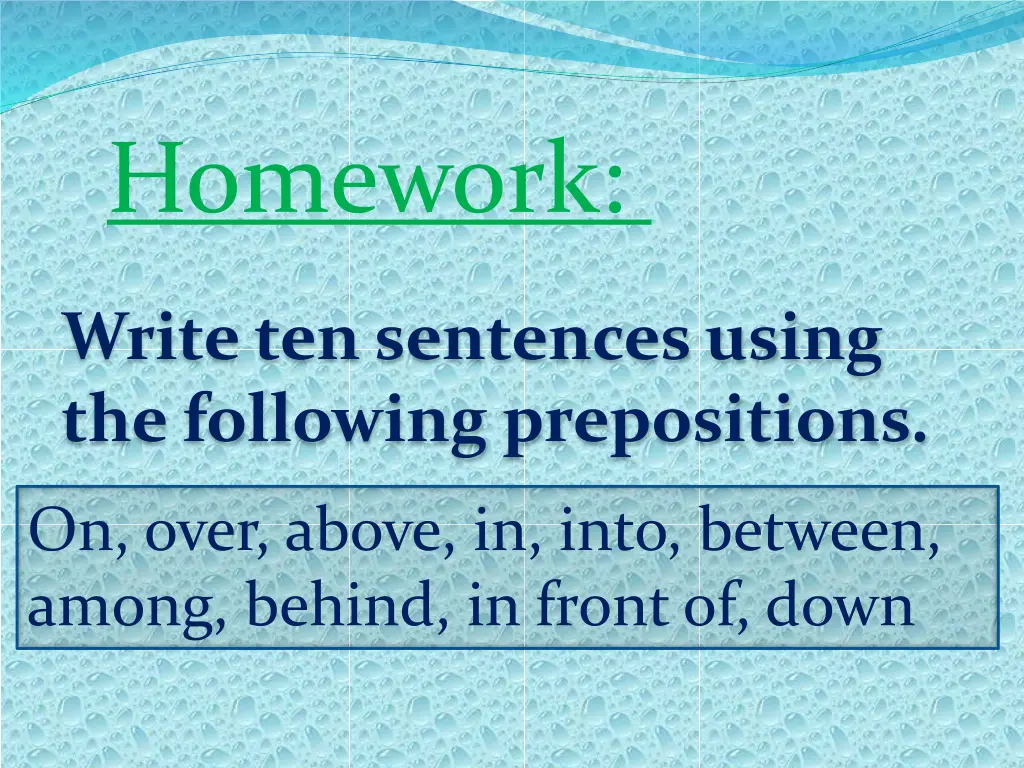 Homework:

Write ten sentences using the following prepositions.

On, over, above, in, into, between, among, behind, in front of, down